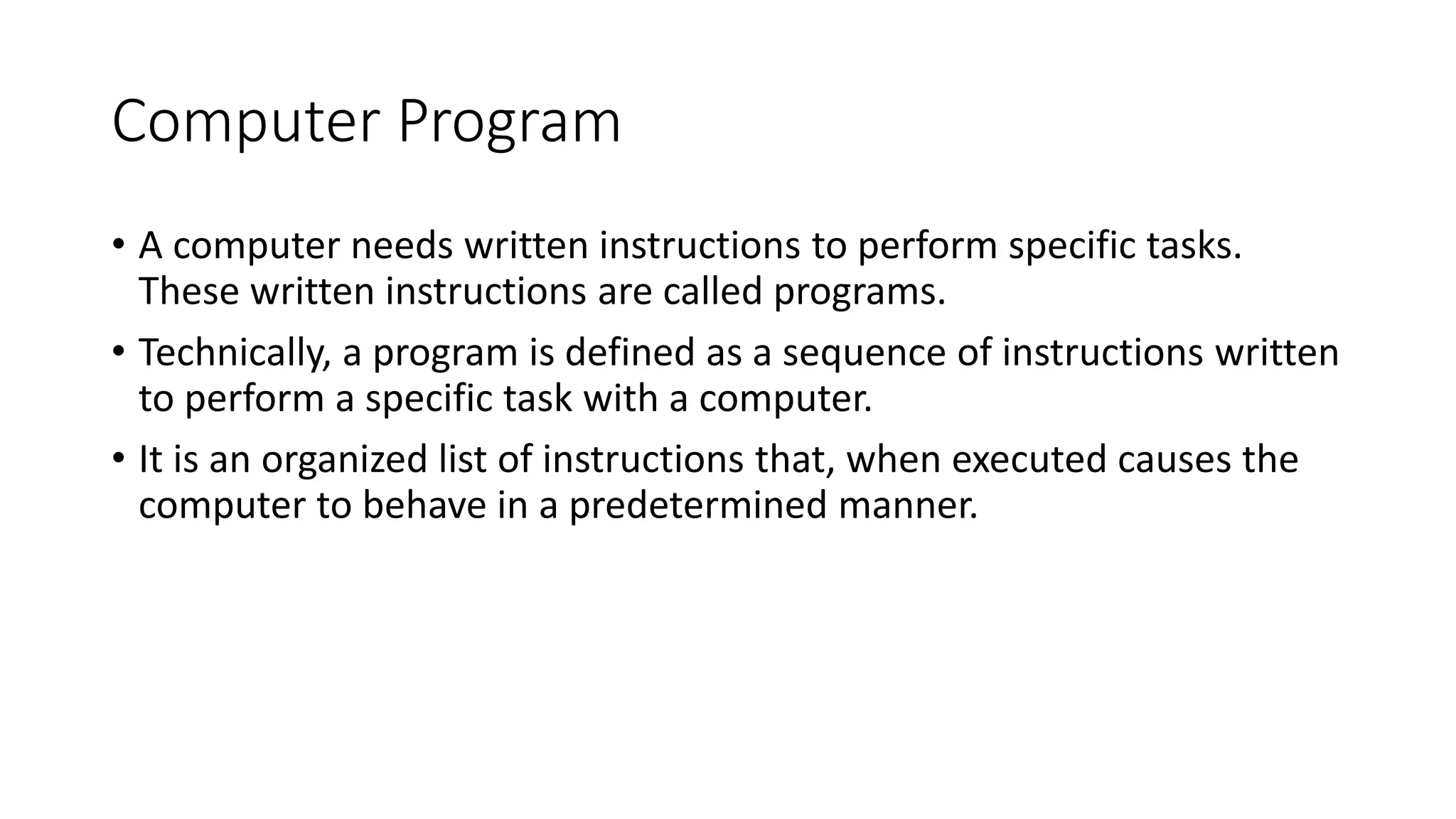 Computer Program

• A computer needs written instructions to perform specific tasks. These written instructions are called programs.

• Technically, a program is defined as a sequence of instructions written to perform a specific task with a computer.

• It is an organized list of instructions that, when executed causes the computer to behave in a predetermined manner.